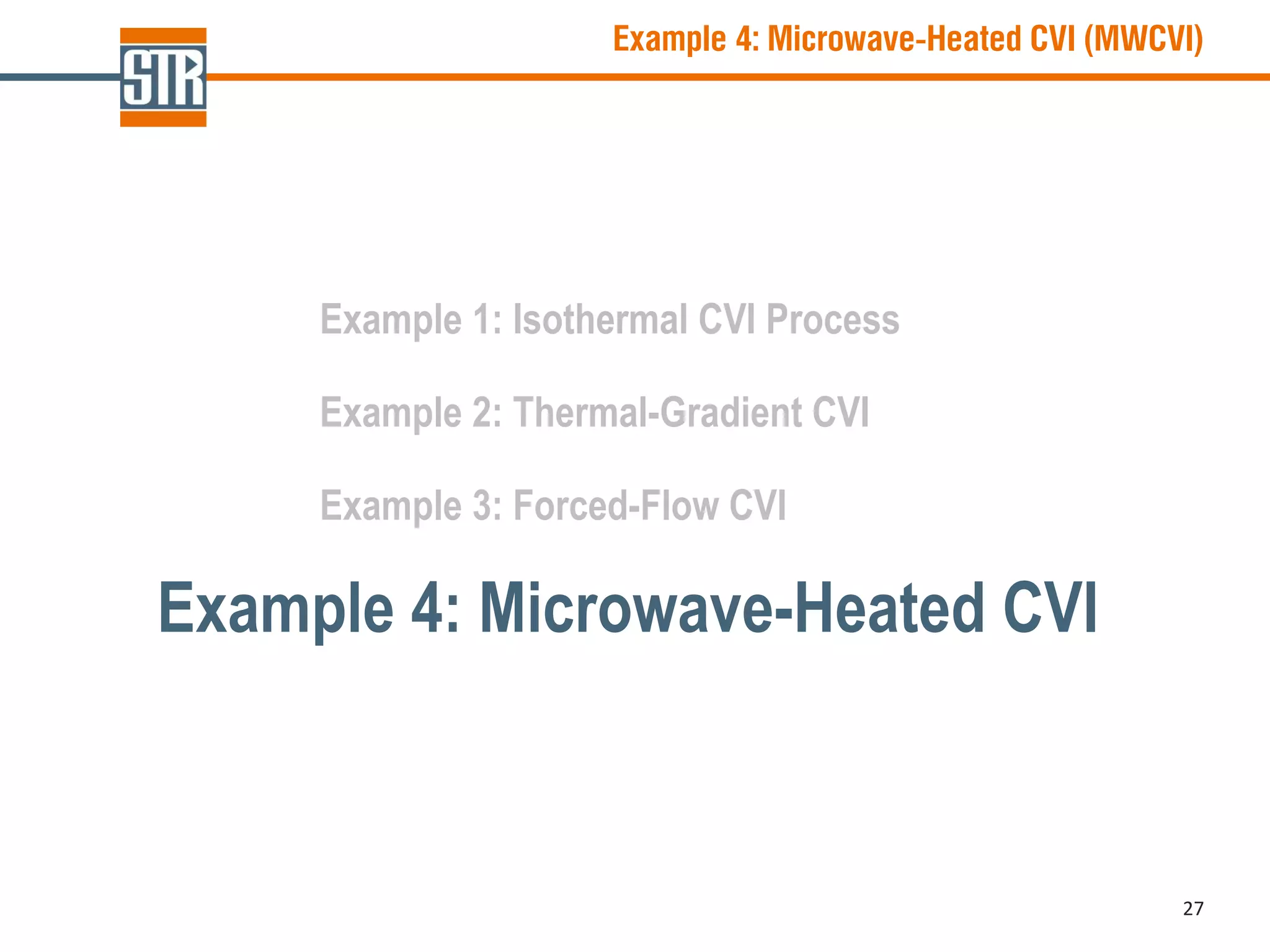 STR

Example 4: Microwave-Heated CVI (MWCVI)

Example 1: Isothermal CVI Process

Example 2: Thermal-Gradient CVI

Example 3: Forced-Flow CVI

Example 4: Microwave-Heated CVI

27